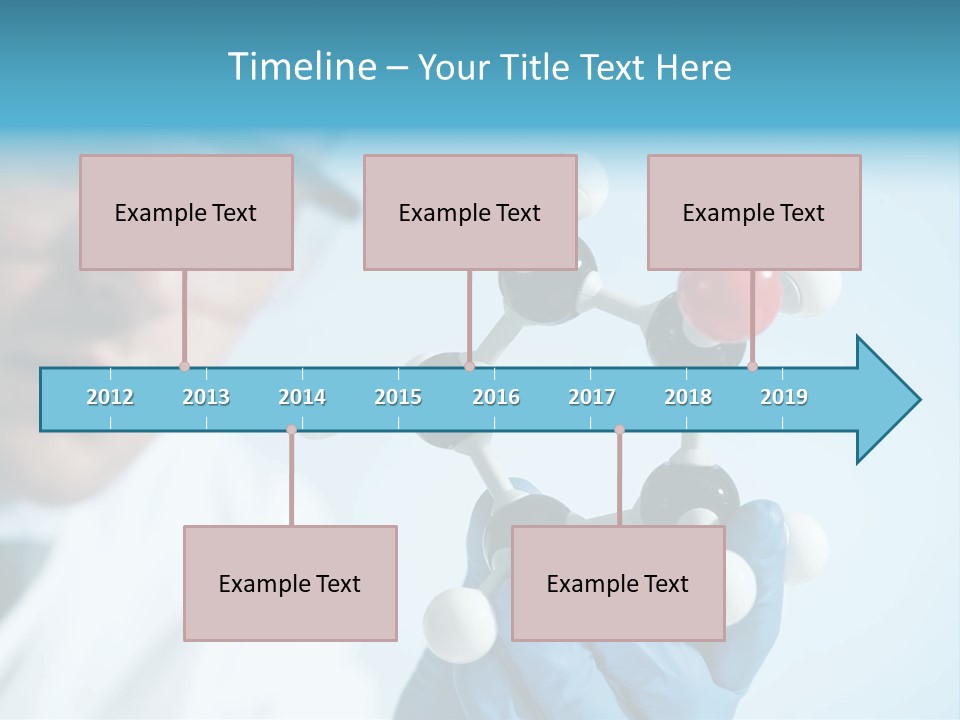 Timeline – Your Title Text Here

Example Text

Example Text

Example Text

2012 2013 2014 2015 2016 2017 2018 2019

Example Text

Example Text